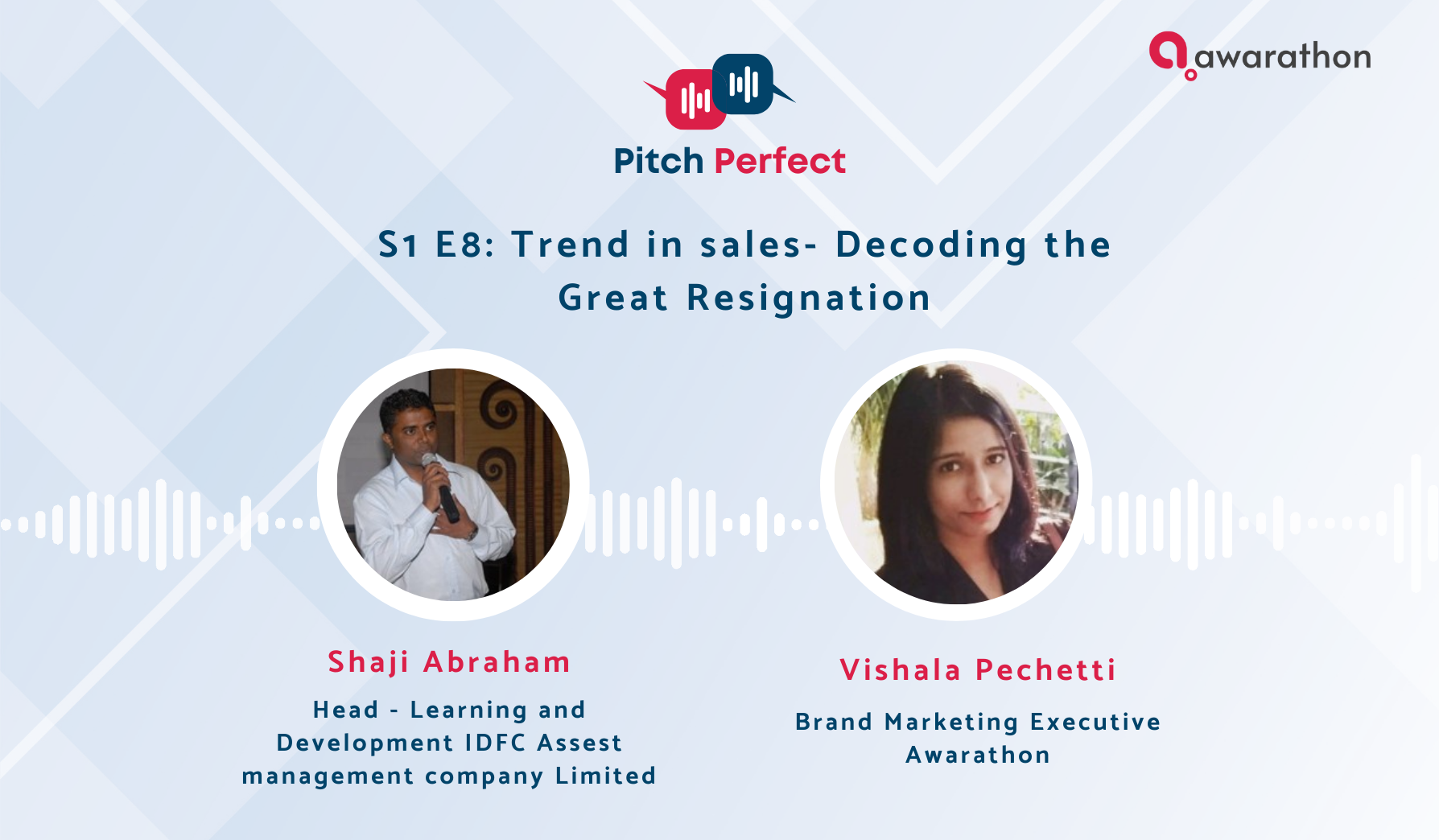 awarathon

Pitch Perfect

S1 E8: Trend in sales- Decoding the Great Resignation

Shaji Abraham

Head - Learning and Development IDFC Assest management company Limited

Vishala Pechetti

Brand Marketing Executive Awarathon